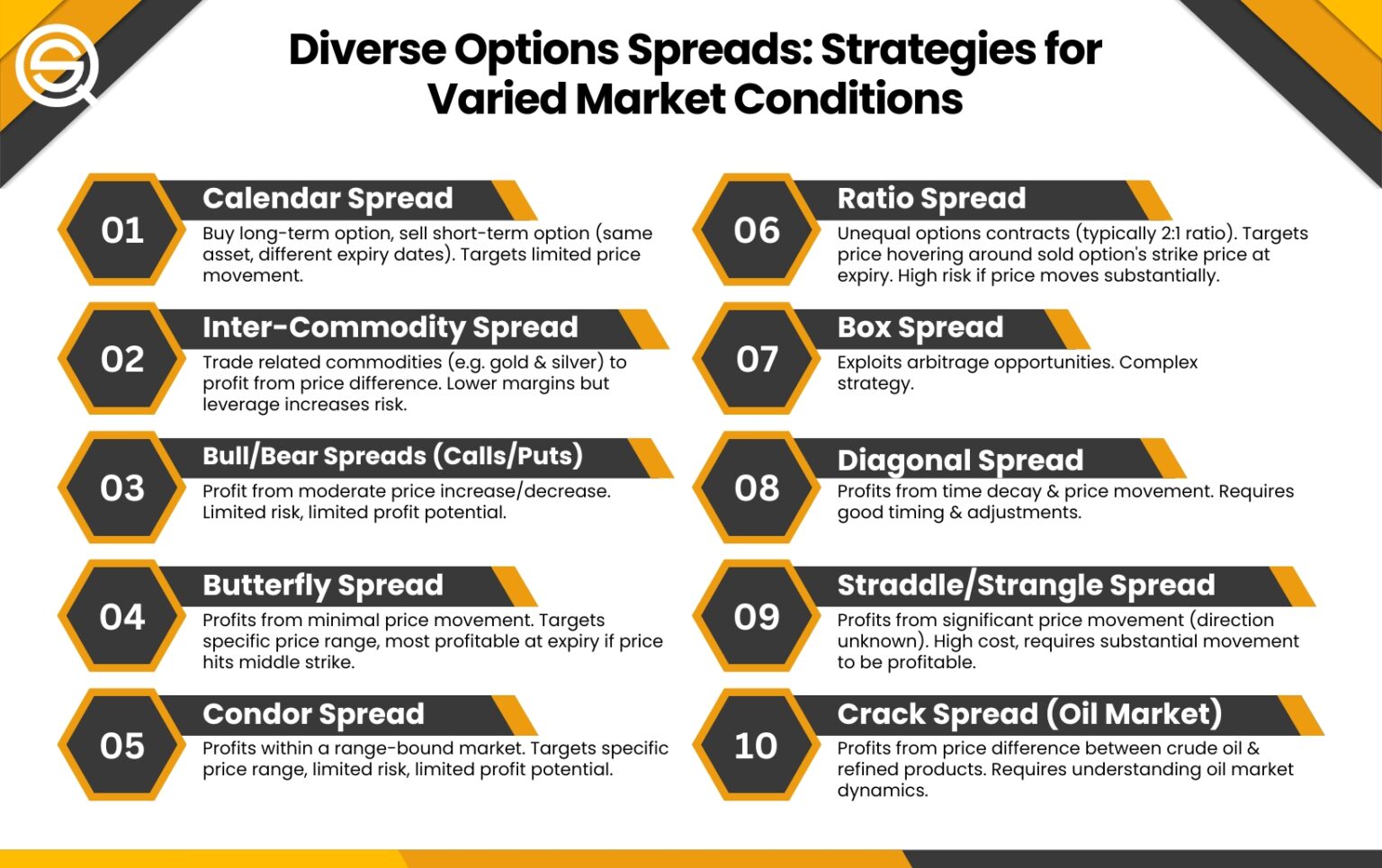 Diverse Options Spreads: Strategies for Varied Market Conditions

01
Calendar Spread
Buy long-term option, sell short-term option (same asset, different expiry dates). Targets limited price movement.

02
Inter-Commodity Spread
Trade related commodities (e.g. gold & silver) to profit from price difference. Lower margins but leverage increases risk.

03
Bull/Bear Spreads (Calls/Puts)
Profit from moderate price increase/decrease. Limited risk, limited profit potential.

04
Butterfly Spread
Profits from minimal price movement. Targets specific price range, most profitable at expiry if price hits middle strike.

05
Condor Spread
Profits within a range-bound market. Targets specific price range, limited risk, limited profit potential.

06
Ratio Spread
Unequal options contracts (typically 2:1 ratio). Targets price hovering around sold option's strike price at expiry. High risk if price moves substantially.

07
Box Spread
Exploits arbitrage opportunities. Complex strategy.

08
Diagonal Spread
Profits from time decay & price movement. Requires good timing & adjustments.

09
Straddle/Strangle Spread
Profits from significant price movement (direction unknown). High cost, requires substantial movement to be profitable.

10
Crack Spread (Oil Market)
Profits from price difference between crude oil & refined products. Requires understanding oil market dynamics.